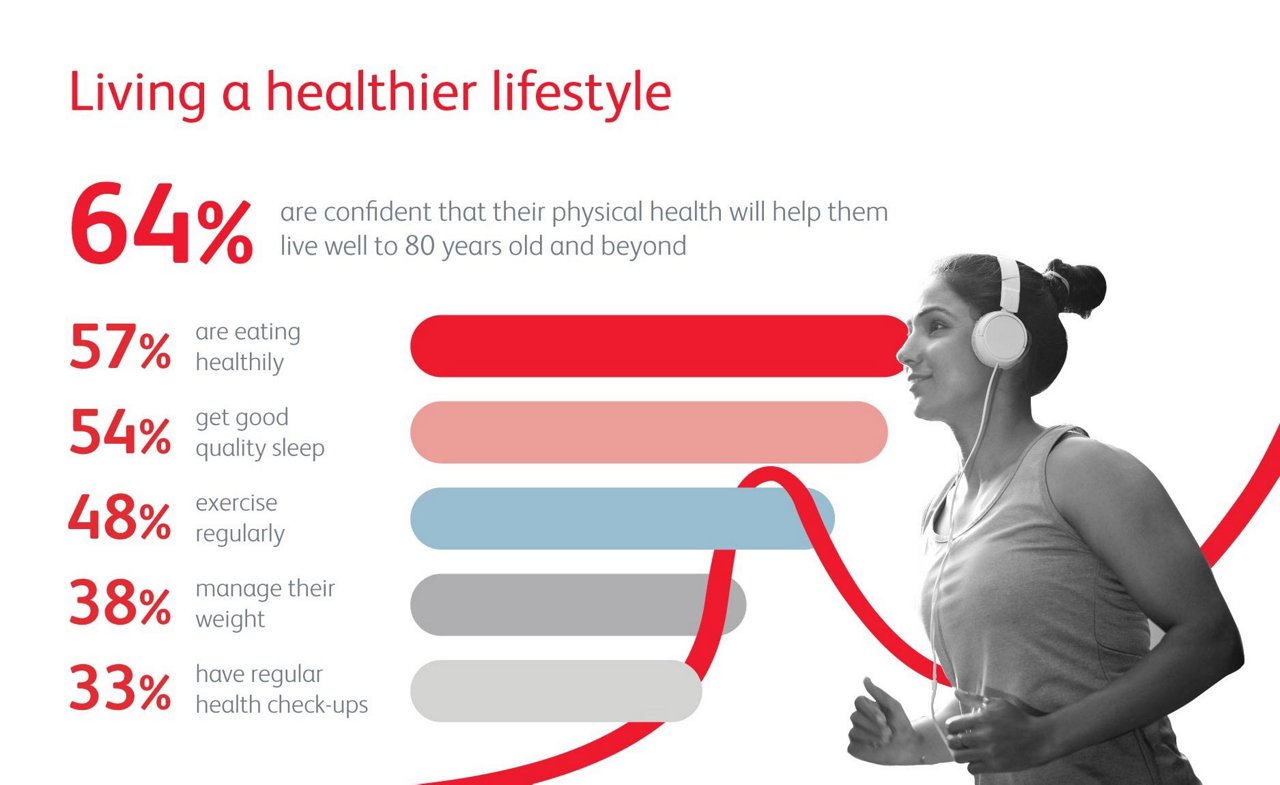 Living a healthier lifestyle

64% are confident that their physical health will help them live well to 80 years old and beyond

57% are eating healthily

54% get good quality sleep

48% exercise regularly

38% manage their weight

33% have regular health check-ups